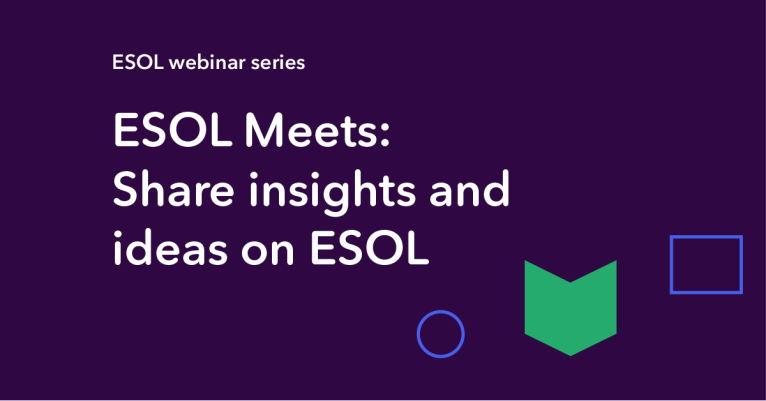 ESOL webinar series

ESOL Meets: Share insights and ideas on ESOL